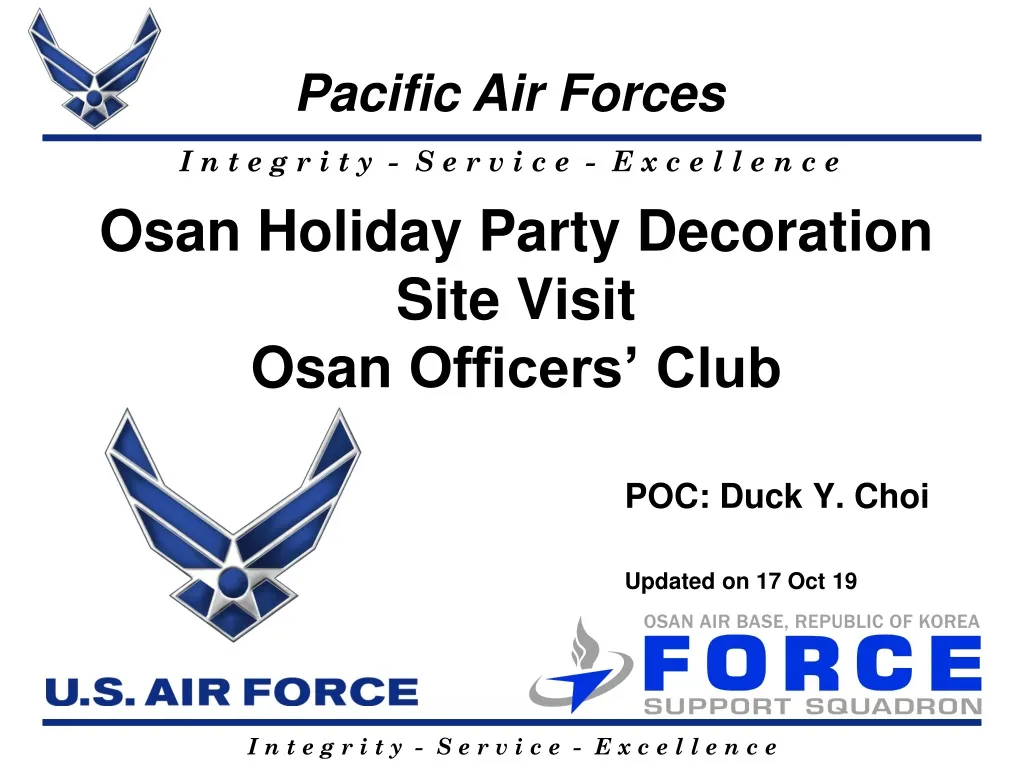 Pacific Air Forces

Integrity - Service - Excellence

Osan Holiday Party Decoration Site Visit
Osan Officers' Club

POC: Duck Y. Choi

Updated on 17 Oct 19

U.S. AIR FORCE

OSAN AIR BASE, REPUBLIC OF KOREA
FORCE
SUPPORT SQUADRON

Integrity - Service - Excellence